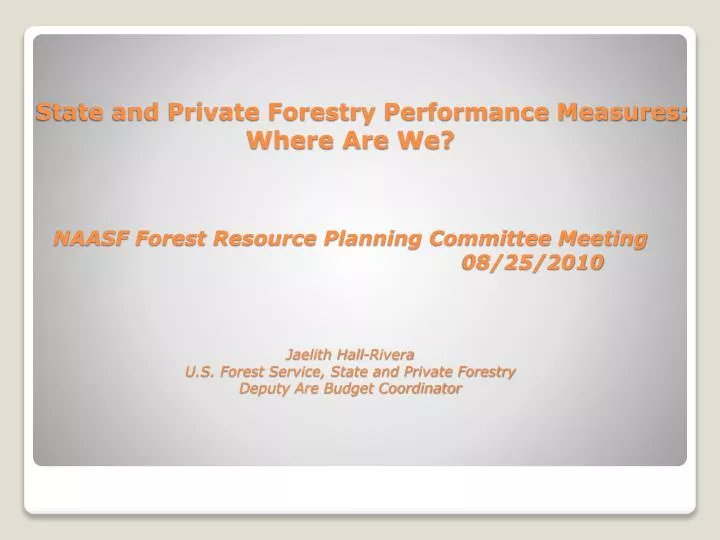 State and Private Forestry Performance Measures: Where Are We?

NAASF Forest Resource Planning Committee Meeting 08/25/2010

Jaelith Hall-Rivera
U.S. Forest Service, State and Private Forestry
Deputy Are Budget Coordinator